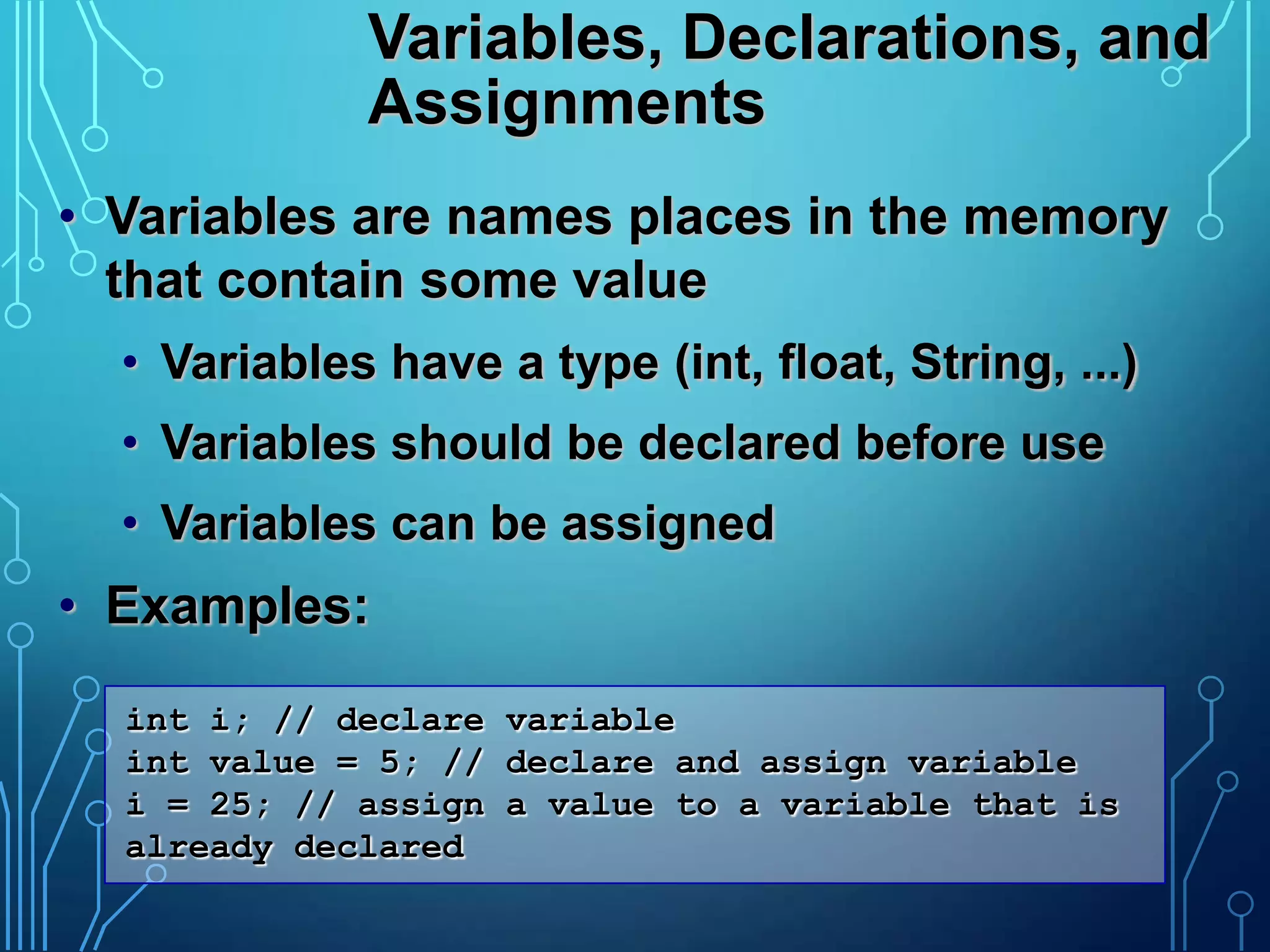 Variables, Declarations, and Assignments

• Variables are names places in the memory that contain some value

• Variables have a type (int, float, String, ...)

• Variables should be declared before use

• Variables can be assigned

• Examples:

int i; // declare variable
int value = 5; // declare and assign variable
i = 25; // assign a value to a variable that is already declared